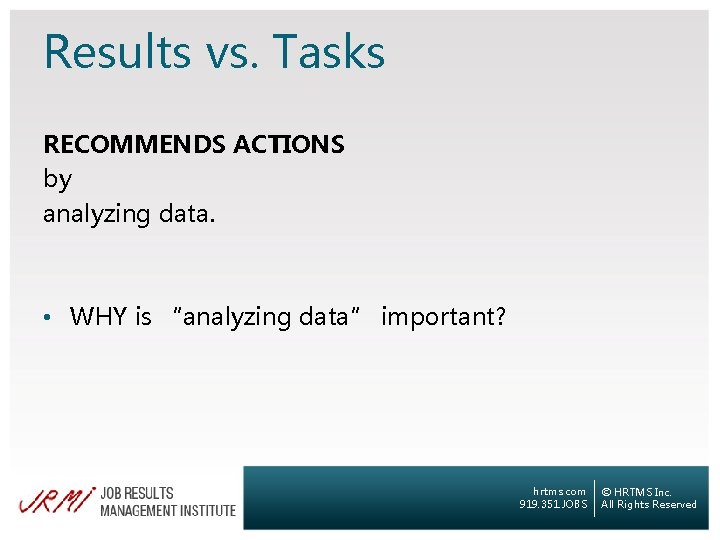 Results vs. Tasks

RECOMMENDS ACTIONS
by
analyzing data.

• WHY is "analyzing data" important?

JRMI JOB RESULTS MANAGEMENT INSTITUTE

hrtms.com
919.351.JOBS

© HRTMS Inc.
All Rights Reserved